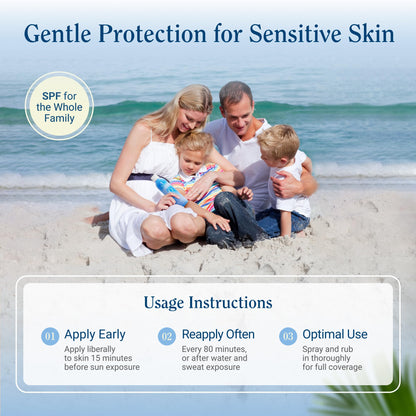 Gentle Protection for Sensitive Skin

SPF for the Whole Family

Usage Instructions

01 Apply Early
Apply liberally to skin 15 minutes before sun exposure

02 Reapply Often
Every 80 minutes, or after water and sweat exposure

03 Optimal Use
Spray and rub in thoroughly for full coverage